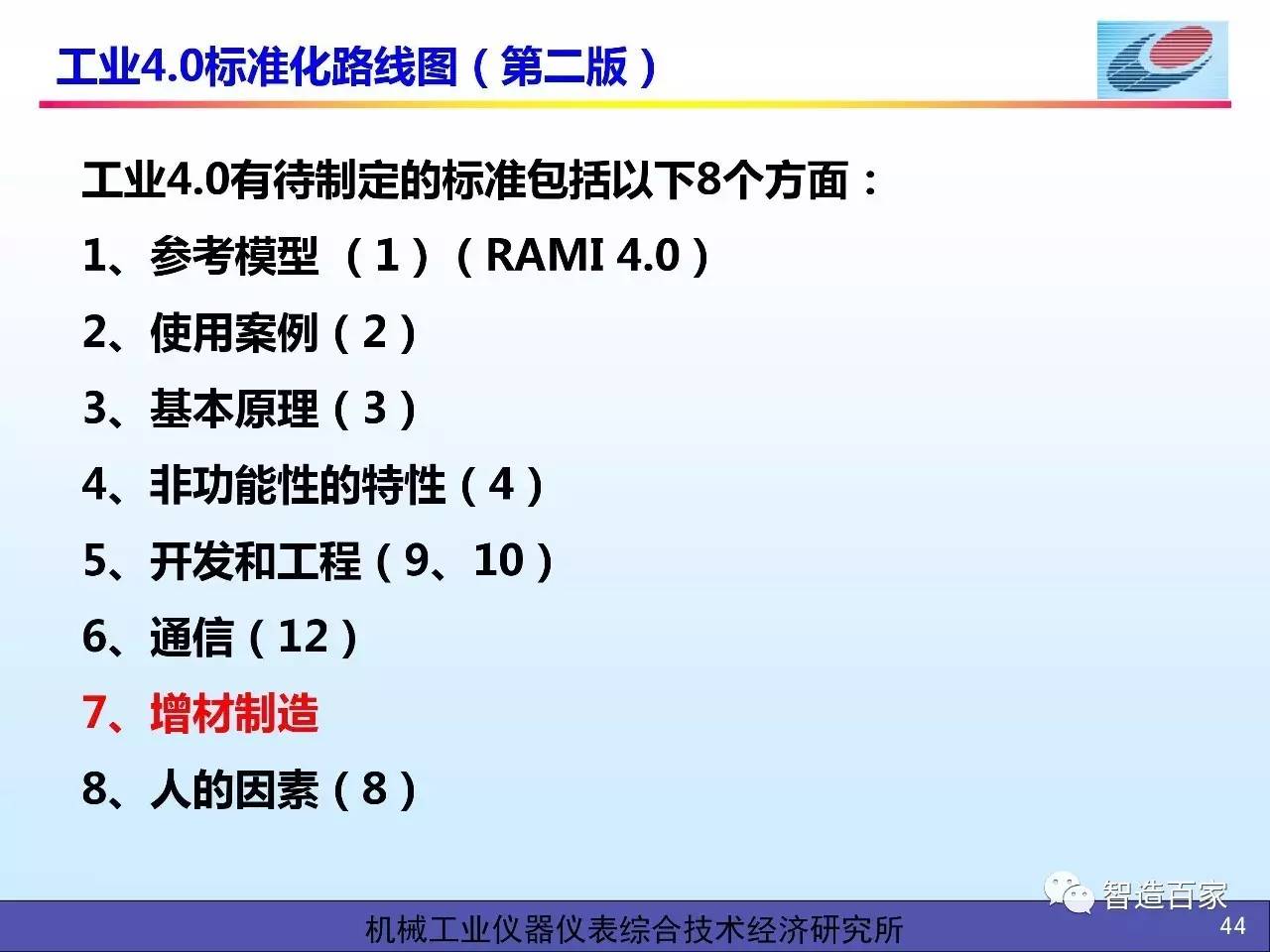 工业4.0标准化路线图（第二版）

工业4.0有待制定的标准包括以下8个方面：

1、参考模型 （1）（RAMI 4.0）

2、使用案例（2）

3、基本原理（3）

4、非功能性的特性（4）

5、开发和工程（9、10）

6、通信（12）

7、增材制造

8、人的因素（8）

智造百家

机械工业仪器仪表综合技术经济研究所

44